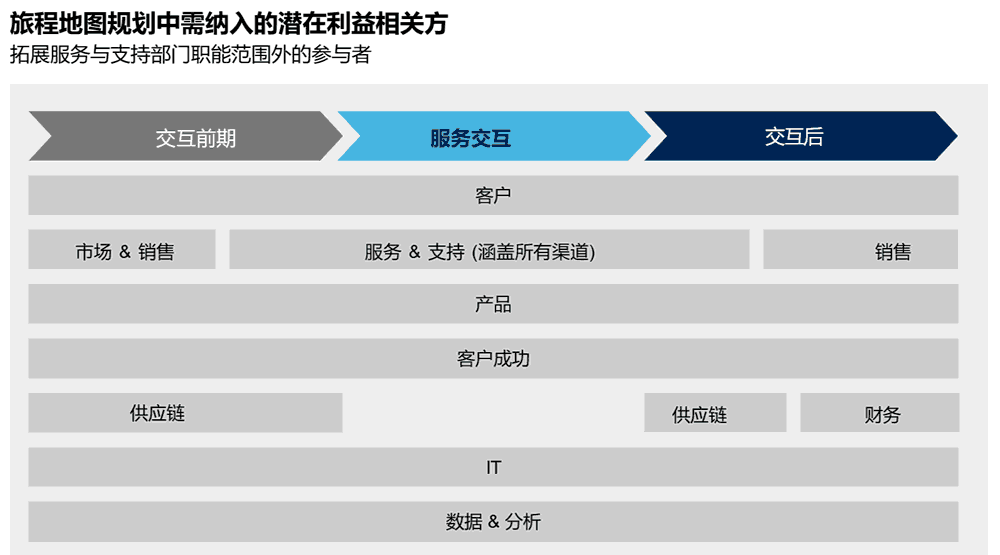 旅程地图规划中需纳入的潜在利益相关方
拓展服务与支持部门职能范围外的参与者

交互前期
服务交互
交互后

客户

市场 & 销售
服务 & 支持 (涵盖所有渠道)
销售

产品

客户成功

供应链
供应链
财务

IT

数据 & 分析